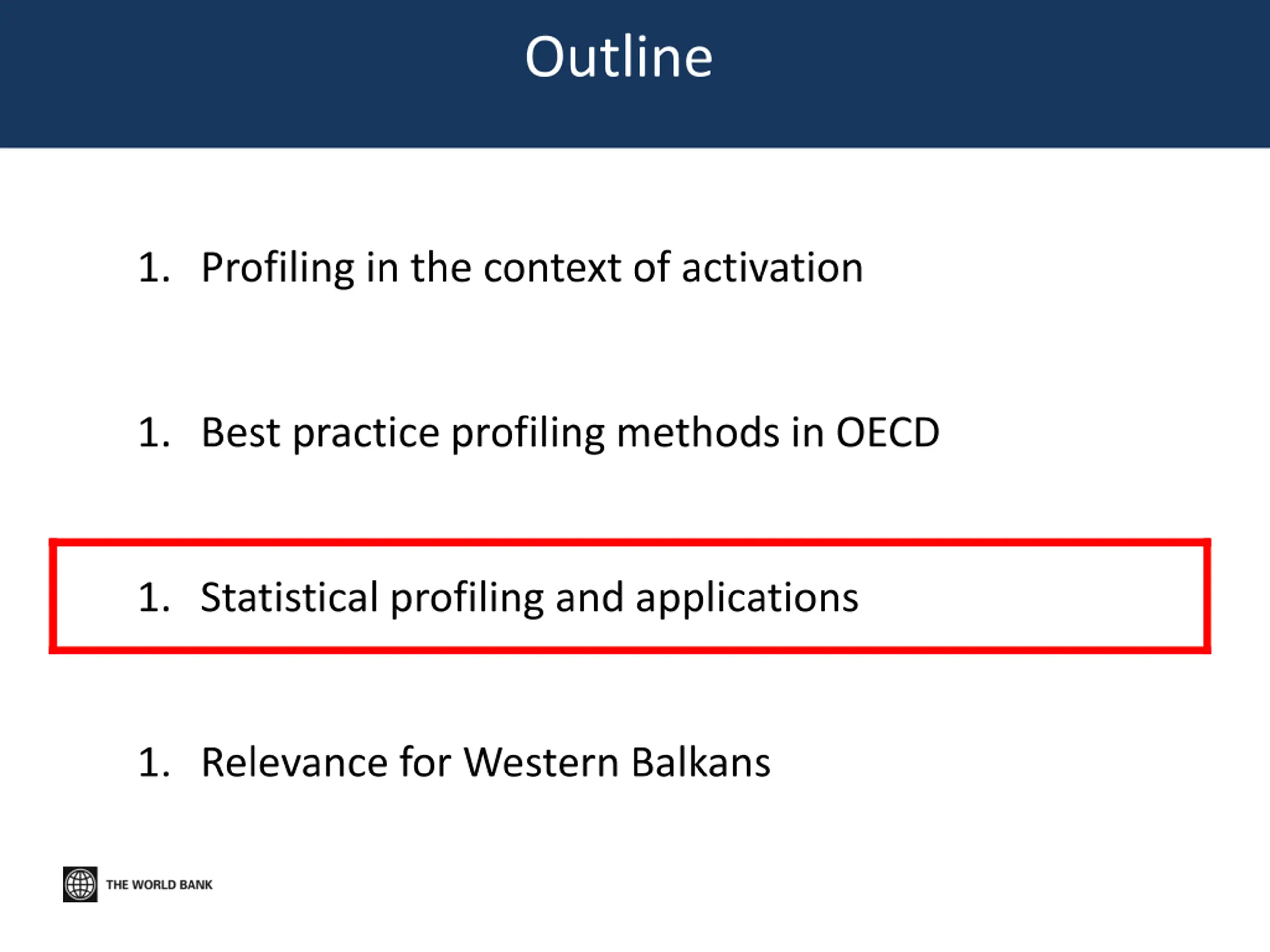 Outline

1. Profiling in the context of activation

1. Best practice profiling methods in OECD

1. Statistical profiling and applications

1. Relevance for Western Balkans

THE WORLD BANK